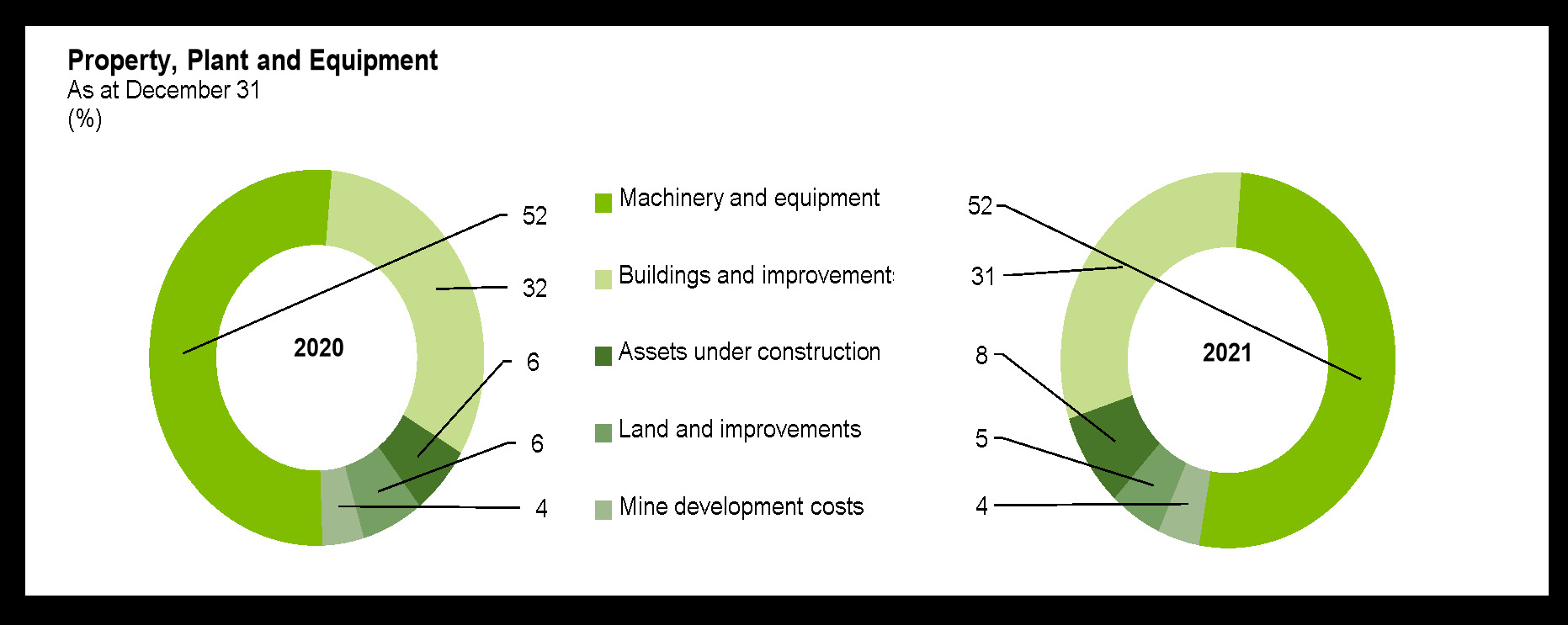 Property, Plant and Equipment
As at December 31
(%)

2020

52

32

6

6

4

Machinery and equipment

Buildings and improvements

Assets under construction

Land and improvements

Mine development costs

52

31

8

5

4

2021